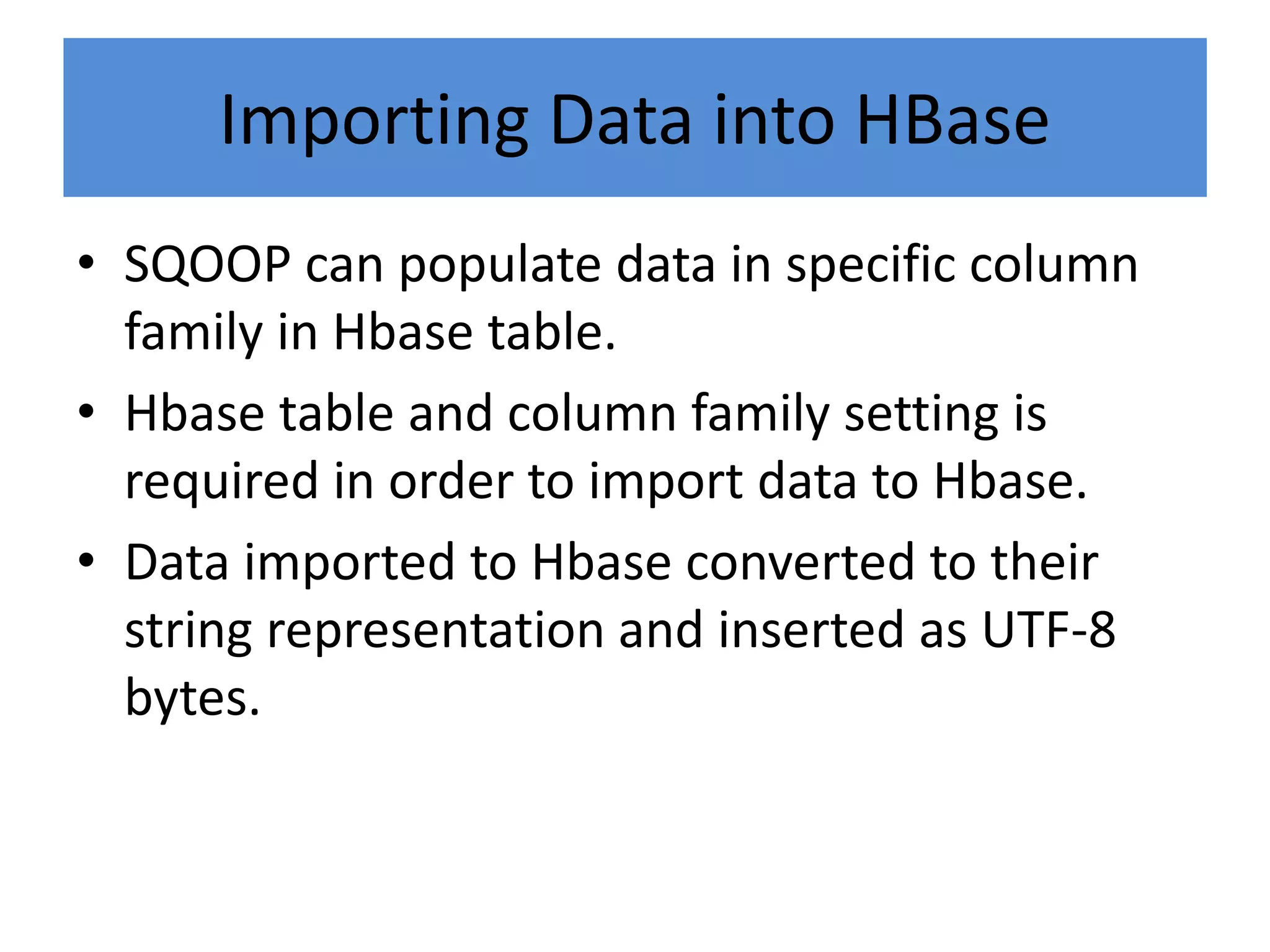 Importing Data into HBase

• SQOOP can populate data in specific column family in Hbase table.
• Hbase table and column family setting is required in order to import data to Hbase.
• Data imported to Hbase converted to their string representation and inserted as UTF-8 bytes.